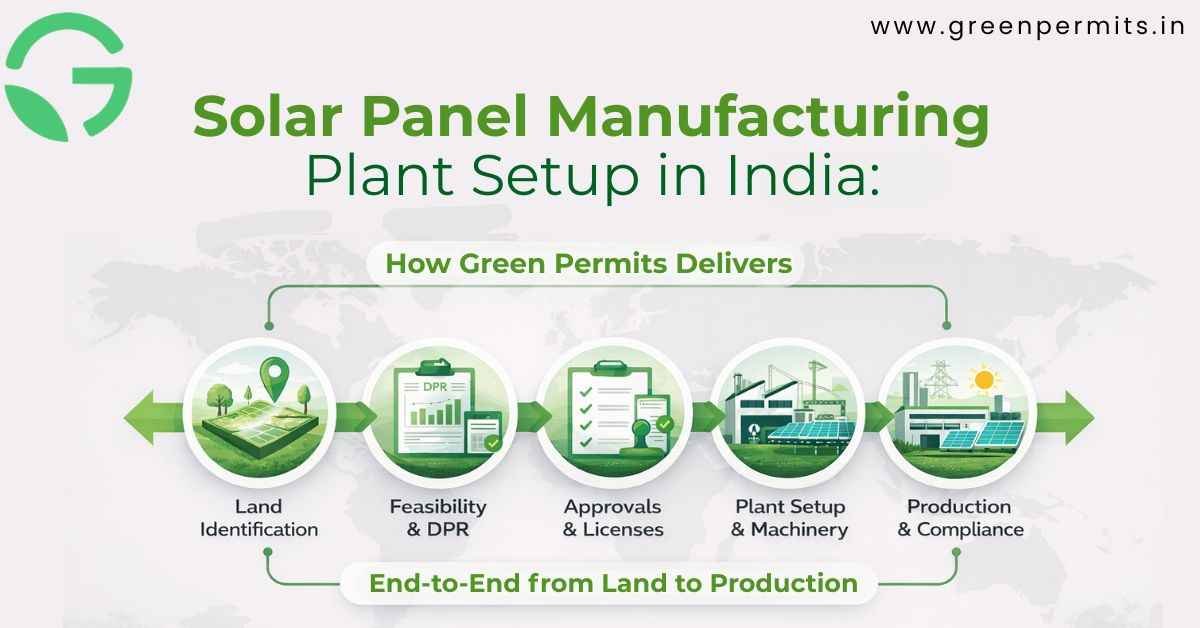 www.greenpermits.in

Solar Panel Manufacturing
Plant Setup in India:

How Green Permits Delivers

DPR

Land Identification

Feasibility & DPR

Approvals & Licenses

Plant Setup & Machinery

Production & Compliance

End-to-End from Land to Production